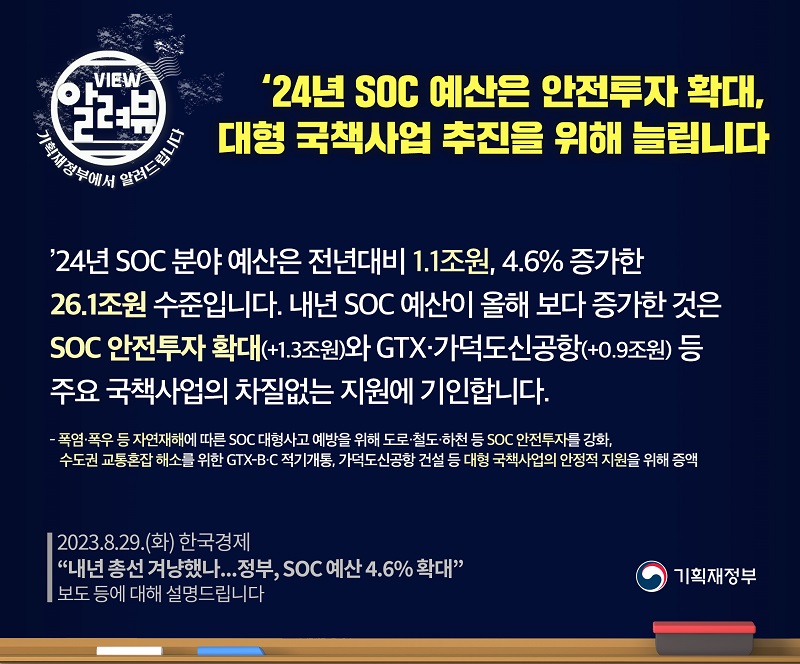 VIEW
알려뷰
기획재정부에서 알려드립니다

'24년 SOC 예산은 안전투자 확대,
대형 국책사업 추진을 위해 늘립니다

'24년 SOC 분야 예산은 전년대비 1.1조원, 4.6% 증가한 26.1조원 수준입니다. 내년 SOC 예산이 올해 보다 증가한 것은 SOC 안전투자 확대(+1.3조원)와 GTX·가덕도신공항(+0.9조원) 등 주요 국책사업의 차질없는 지원에 기인합니다.

- 폭염·폭우 등 자연재해에 따른 SOC 대형사고 예방을 위해 도로·철도·하천 등 SOC 안전투자를 강화, 수도권 교통혼잡 해소를 위한 GTX-B·C 적기개통, 가덕도신공항 건설 등 대형 국책사업의 안정적 지원을 위해 증액

2023.8.29.(화) 한국경제
"내년 총선 겨냥했나…정부, SOC 예산 4.6% 확대"
보도 등에 대해 설명드립니다

기획재정부